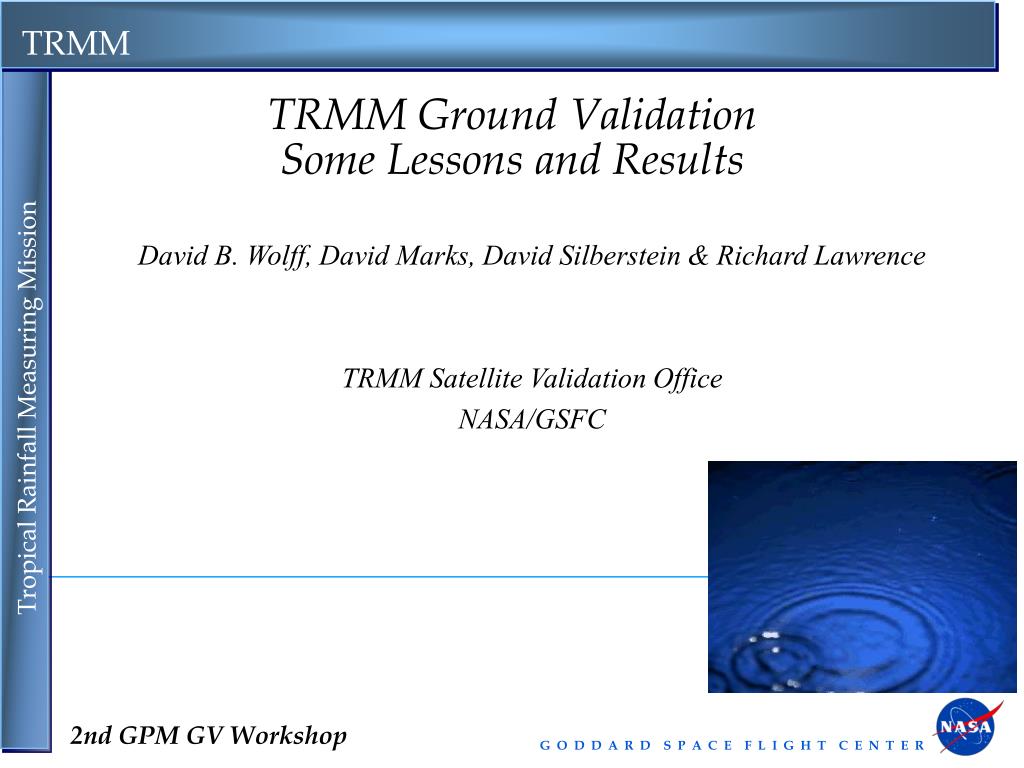 TRMM

Tropical Rainfall Measuring Mission

TRMM Ground Validation
Some Lessons and Results

David B. Wolff, David Marks, David Silberstein & Richard Lawrence

TRMM Satellite Validation Office
NASA/GSFC

2nd GPM GV Workshop

GODDARD SPACE FLIGHT CENTER

NASA